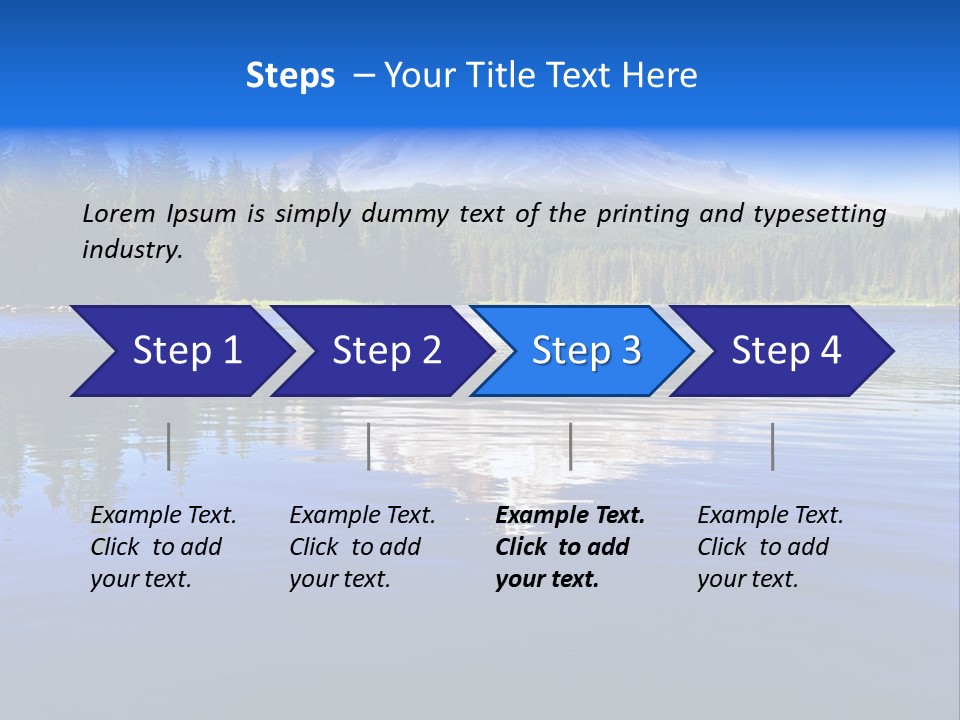 Steps – Your Title Text Here

Lorem Ipsum is simply dummy text of the printing and typesetting industry.

Step 1

Step 2

Step 3

Step 4

Example Text. Click to add your text.

Example Text. Click to add your text.

Example Text. Click to add your text.

Example Text. Click to add your text.